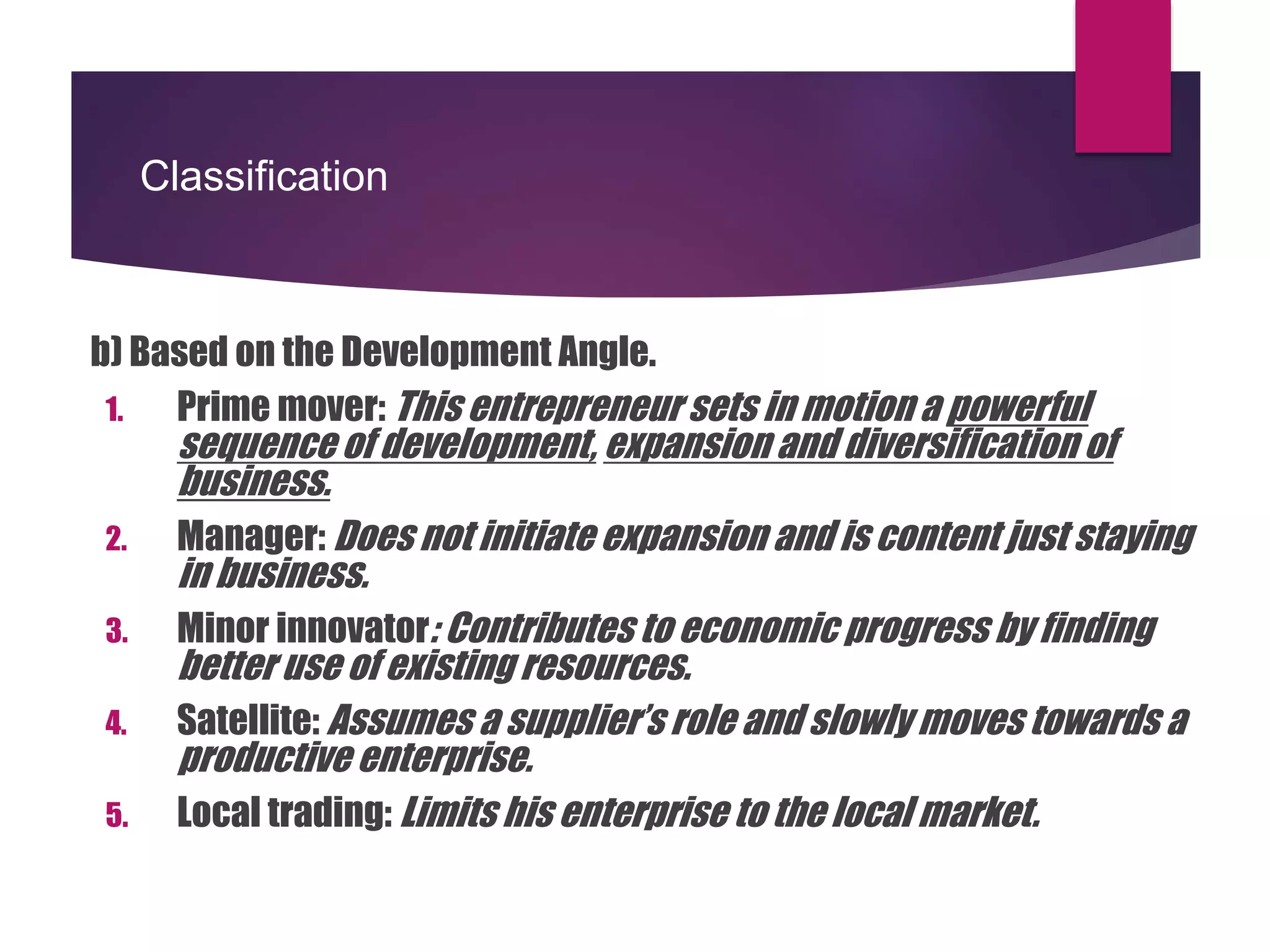 Classification

b) Based on the Development Angle.

1. Prime mover: This entrepreneur sets in motion a powerful sequence of development, expansion and diversification of business.
2. Manager: Does not initiate expansion and is content just staying in business.
3. Minor innovator: Contributes to economic progress by finding better use of existing resources.
4. Satellite: Assumes a supplier's role and slowly moves towards a productive enterprise.
5. Local trading: Limits his enterprise to the local market.